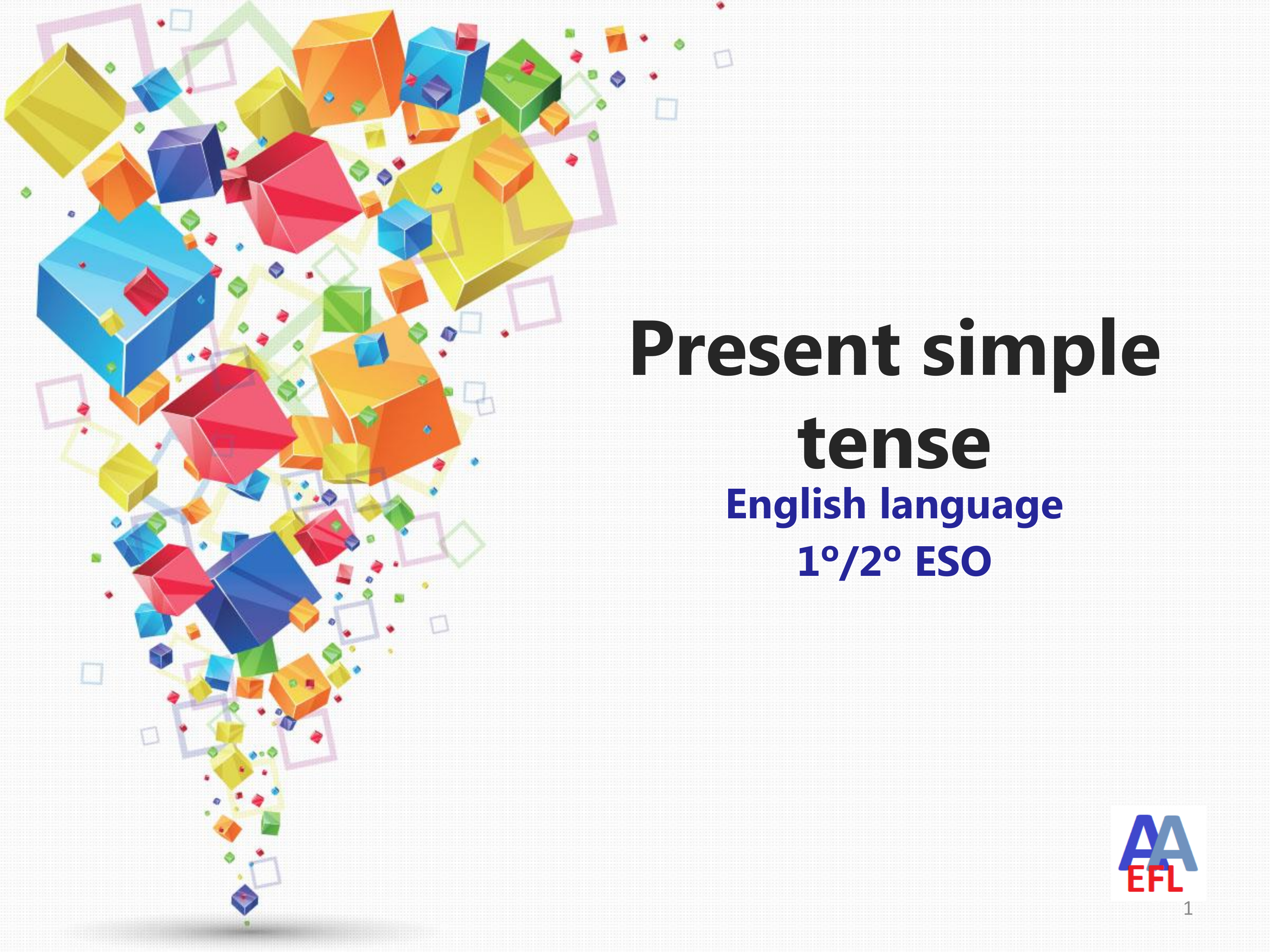 Present simple tense

English language
1º/2º ESO

AA
EFL

1